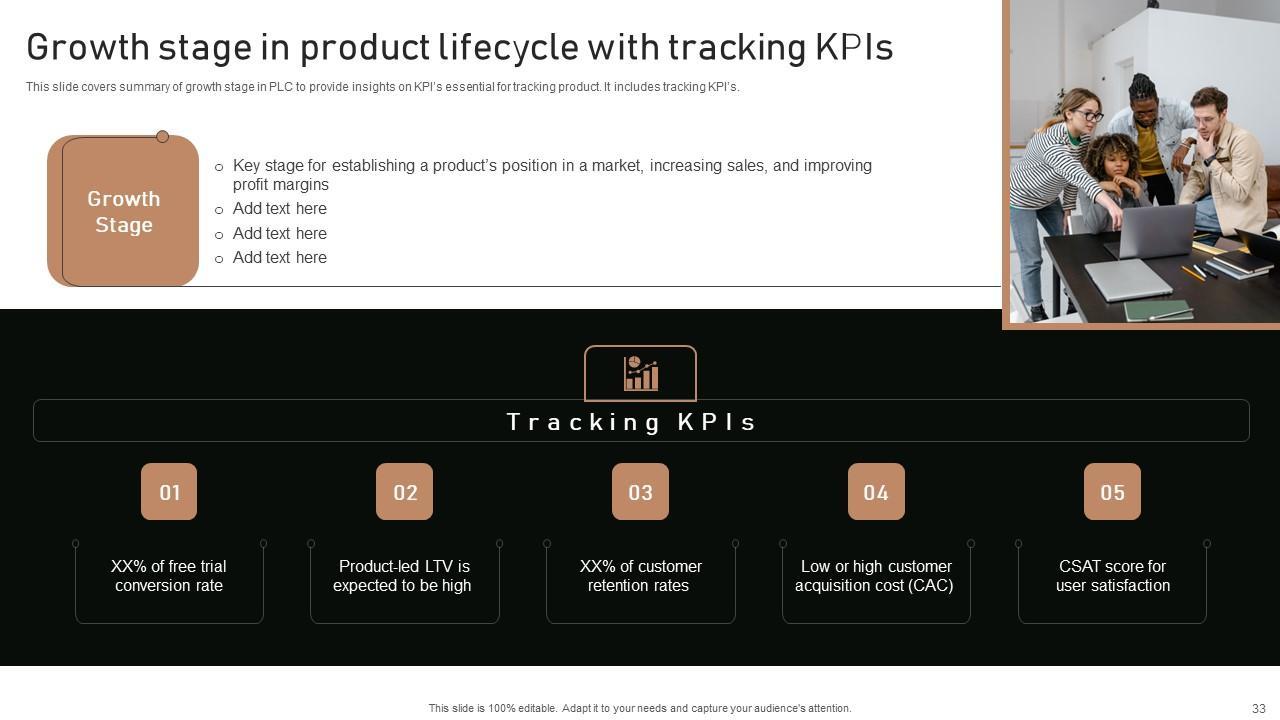 Growth stage in product lifecycle with tracking KPIs

This slide covers summary of growth stage in PLC to provide insights on KPI's essential for tracking product. It includes tracking KPI's.

Growth Stage

○ Key stage for establishing a product's position in a market, increasing sales, and improving profit margins
○ Add text here
○ Add text here
○ Add text here

Tracking KPIs

01
XX% of free trial conversion rate

02
Product-led LTV is expected to be high

03
XX% of customer retention rates

04
Low or high customer acquisition cost (CAC)

05
CSAT score for user satisfaction

This slide is 100% editable. Adapt it to your needs and capture your audience's attention.

33